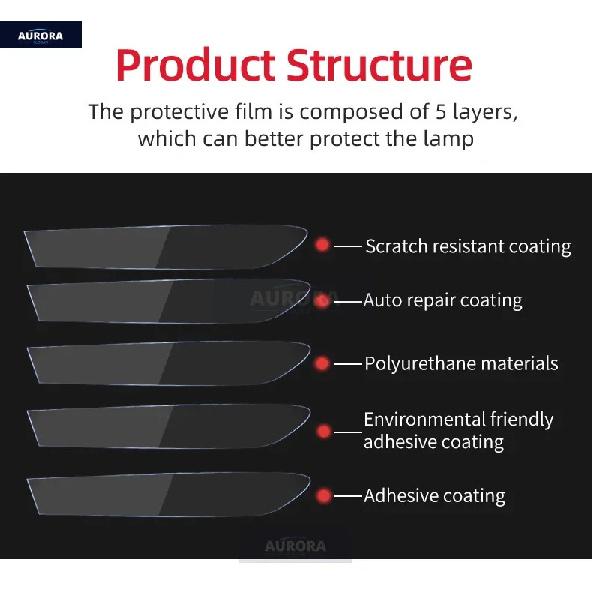 AURORA

Product Structure

The protective film is composed of 5 layers, which can better protect the lamp

Scratch resistant coating

AURORA

Auto repair coating

Polyurethane materials

Environmental friendly adhesive coating

Adhesive coating

AURORA